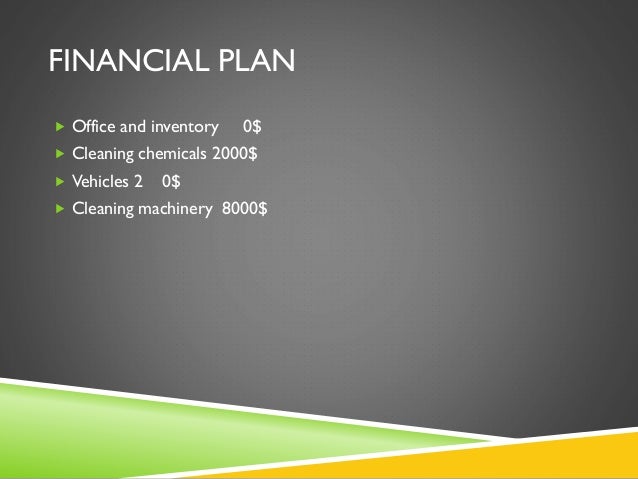 FINANCIAL PLAN

Office and inventory 0$
Cleaning chemicals 2000$
Vehicles 2 0$
Cleaning machinery 8000$